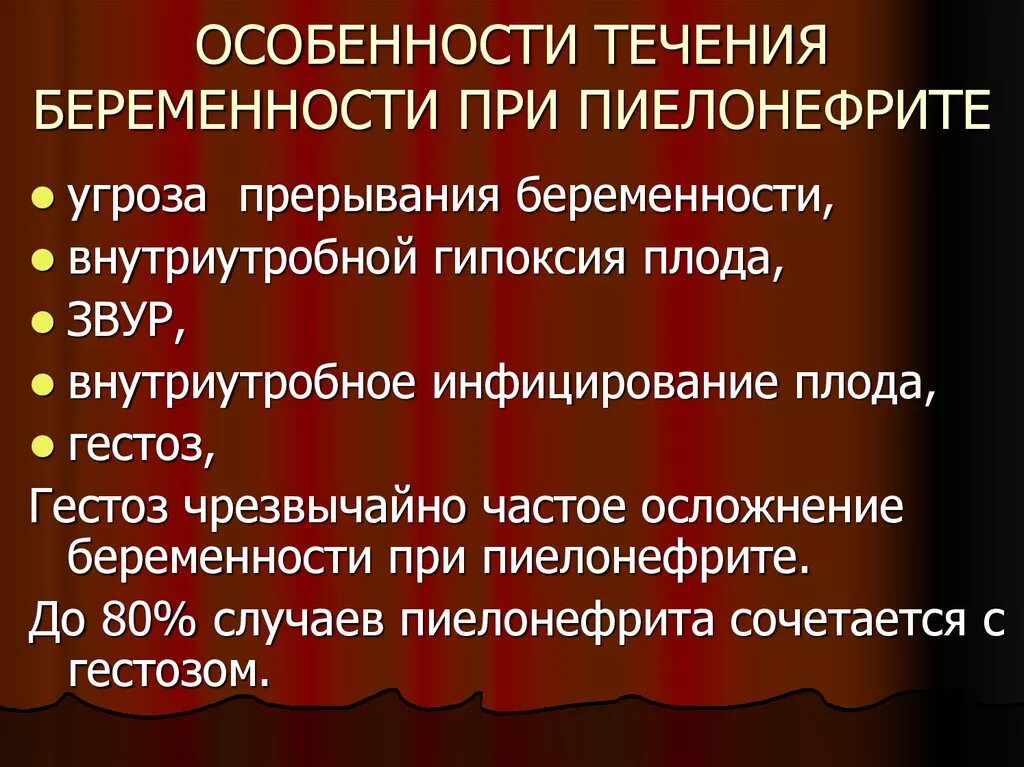 ОСОБЕННОСТИ ТЕЧЕНИЯ БЕРЕМЕННОСТИ ПРИ ПИЕЛОНЕФРИТЕ

- угроза прерывания беременности,
- внутриутробной гипоксия плода,
- ЗВУР,
- внутриутробное инфицирование плода,
- гестоз,

Гестоз чрезвычайно частое осложнение беременности при пиелонефрите.

До 80% случаев пиелонефрита сочетается с гестозом.